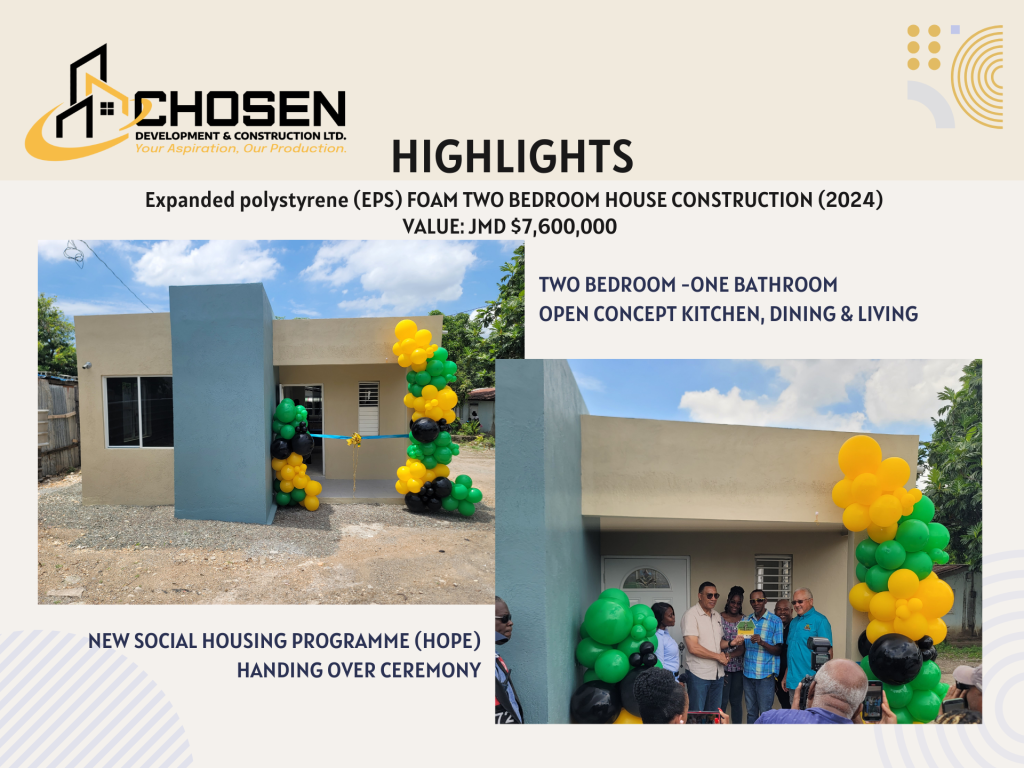 CHOSEN
DEVELOPMENT & CONSTRUCTION LTD.
Your Aspiration, Our Production.

HIGHLIGHTS

Expanded polystyrene (EPS) FOAM TWO BEDROOM HOUSE CONSTRUCTION (2024)
VALUE: JMD $7,600,000

TWO BEDROOM -ONE BATHROOM
OPEN CONCEPT KITCHEN, DINING & LIVING

NEW SOCIAL HOUSING PROGRAMME (HOPE)
HANDING OVER CEREMONY